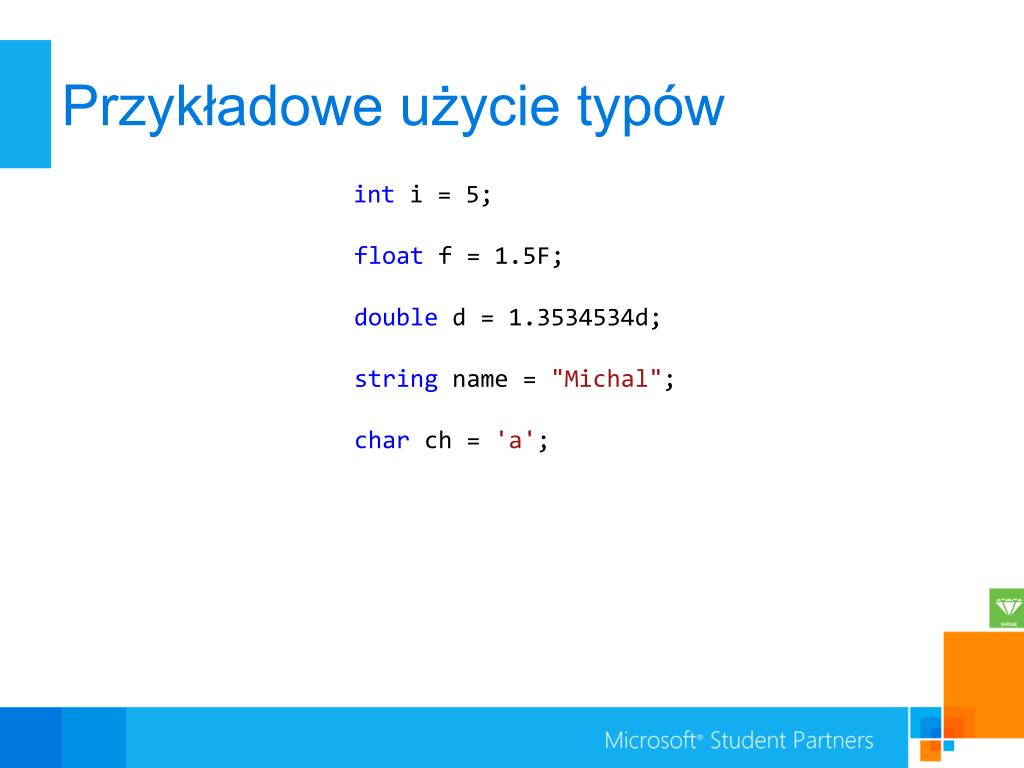 Przykładowe użycie typów

int i = 5;

float f = 1.5F;

double d = 1.3534534d;

string name = "Michal";

char ch = 'a';

SHINE

Microsoft® Student Partners